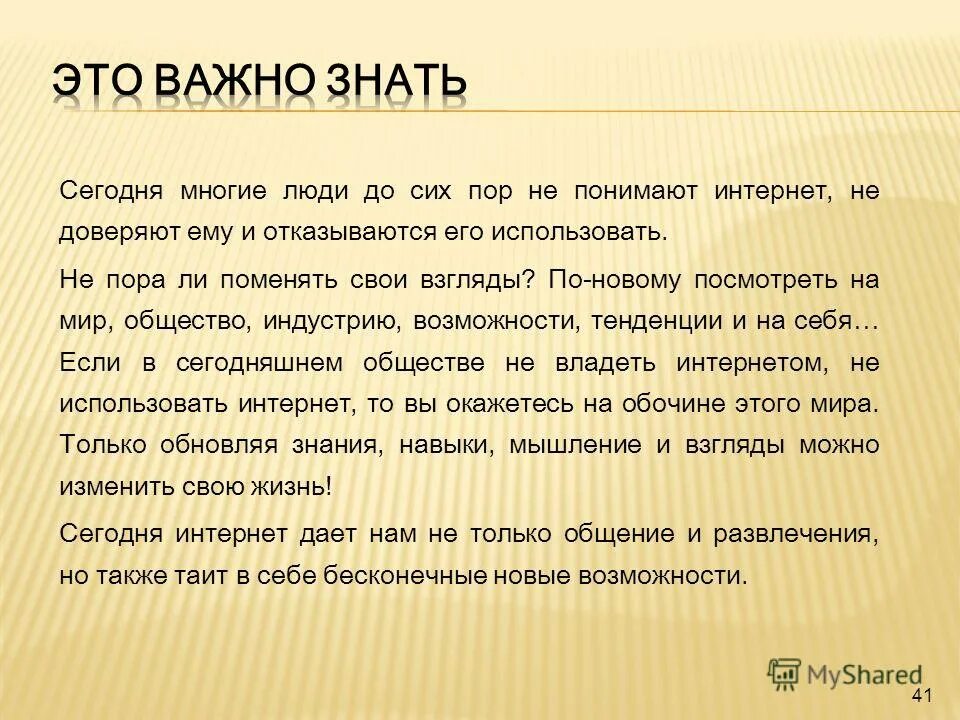 ЭТО ВАЖНО ЗНАТЬ

Сегодня многие люди до сих пор не понимают интернет, не доверяют ему и отказываются его использовать.

Не пора ли поменять свои взгляды? По-новому посмотреть на мир, общество, индустрию, возможности, тенденции и на себя… Если в сегодняшнем обществе не владеть интернетом, не использовать интернет, то вы окажетесь на обочине этого мира. Только обновляя знания, навыки, мышление и взгляды можно изменить свою жизнь!

Сегодня интернет дает нам не только общение и развлечения, но также таит в себе бесконечные новые возможности.

MyShared

41